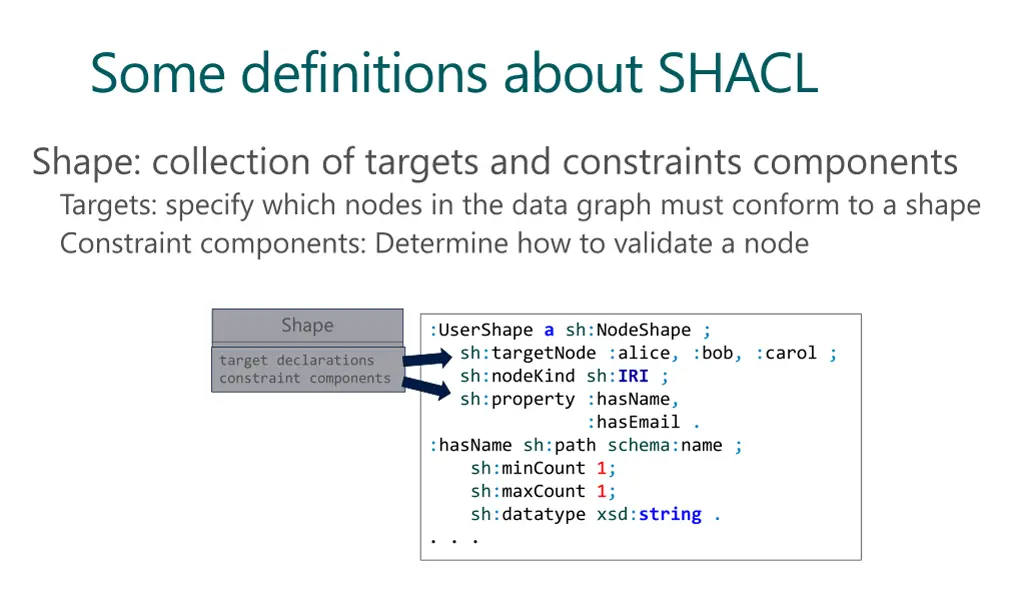 Some definitions about SHACL

Shape: collection of targets and constraints components

Targets: specify which nodes in the data graph must conform to a shape

Constraint components: Determine how to validate a node

Shape

target declarations
constraint components

:UserShape a sh:NodeShape ;
  sh:targetNode :alice, :bob, :carol ;
  sh:nodeKind sh:IRI ;
  sh:property :hasName,
              :hasEmail .
:hasName sh:path schema:name ;
   sh:minCount 1;
   sh:maxCount 1;
   sh:datatype xsd:string .
. . .